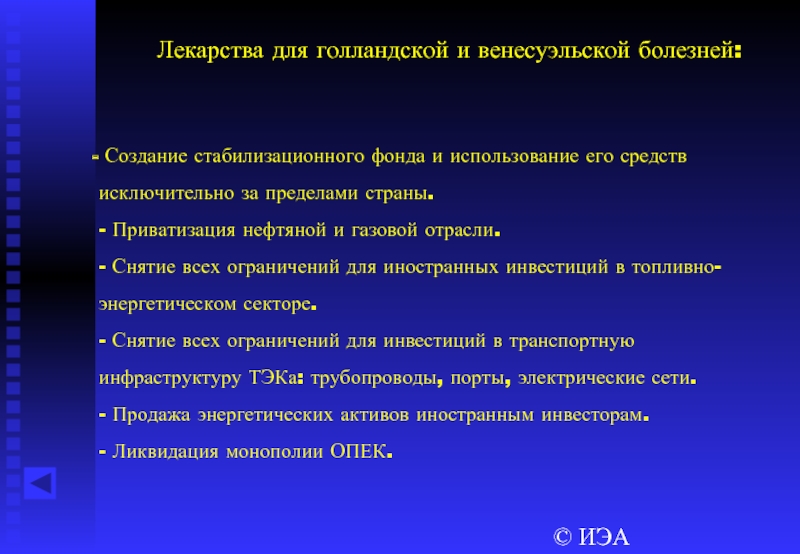 Лекарства для голландской и венесуэльской болезней:

- Создание стабилизационного фонда и использование его средств исключительно за пределами страны.

- Приватизация нефтяной и газовой отрасли.

- Снятие всех ограничений для иностранных инвестиций в топливно-энергетическом секторе.

- Снятие всех ограничений для инвестиций в транспортную инфраструктуру ТЭКа: трубопроводы, порты, электрические сети.

- Продажа энергетических активов иностранным инвесторам.

- Ликвидация монополии ОПЕК.

© ИЭА